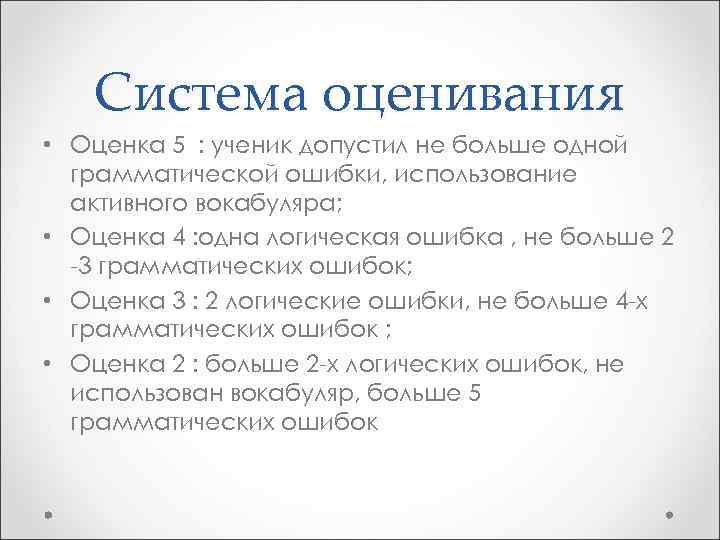 Система оценивания

• Оценка 5 : ученик допустил не больше одной грамматической ошибки, использование активного вокабуляра;

• Оценка 4 :одна логическая ошибка , не больше 2 -3 грамматических ошибок;

• Оценка 3 : 2 логические ошибки, не больше 4-х грамматических ошибок ;

• Оценка 2 : больше 2-х логических ошибок, не использован вокабуляр, больше 5 грамматических ошибок